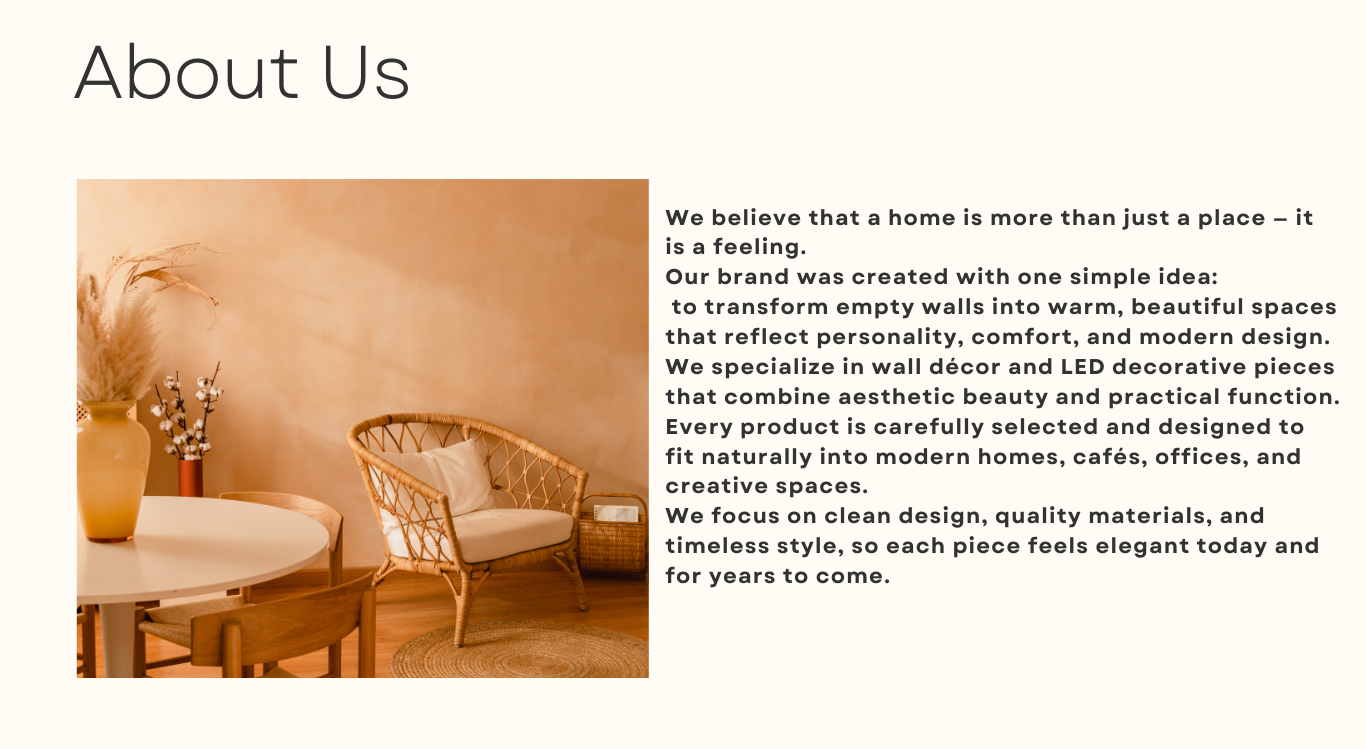 About Us

We believe that a home is more than just a place – it is a feeling.
Our brand was created with one simple idea:
to transform empty walls into warm, beautiful spaces that reflect personality, comfort, and modern design.
We specialize in wall décor and LED decorative pieces that combine aesthetic beauty and practical function.
Every product is carefully selected and designed to fit naturally into modern homes, cafés, offices, and creative spaces.
We focus on clean design, quality materials, and timeless style, so each piece feels elegant today and for years to come.